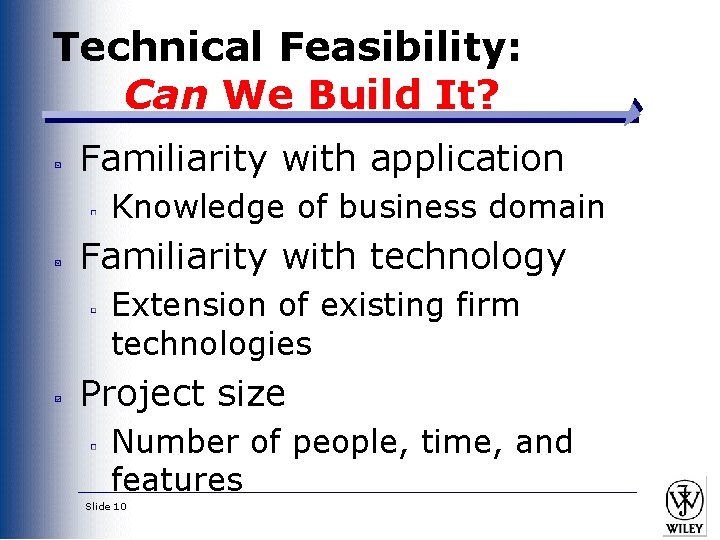 Technical Feasibility:
Can We Build It?

Familiarity with application
Knowledge of business domain
Familiarity with technology
Extension of existing firm technologies
Project size
Number of people, time, and features

Slide 10

WILEY